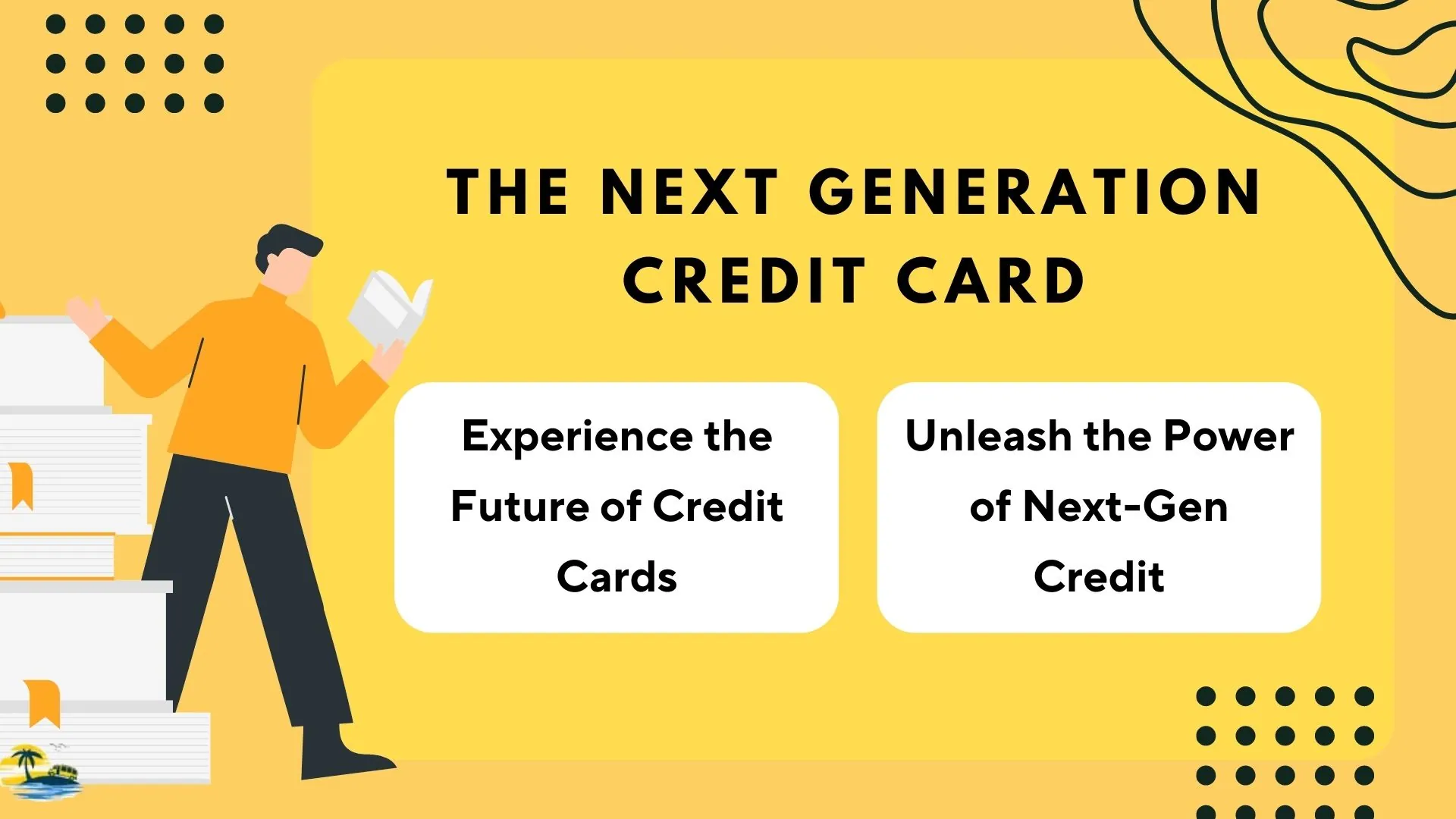 THE NEXT GENERATION CREDIT CARD

Experience the Future of Credit Cards

Unleash the Power of Next-Gen Credit